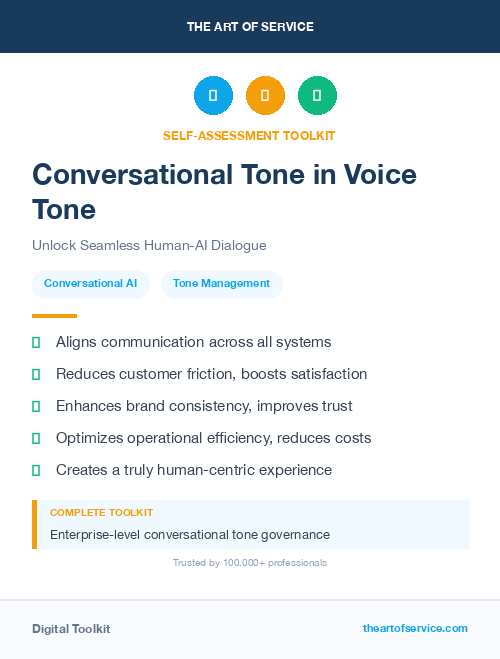 THE ART OF SERVICE

SELF-ASSESSMENT TOOLKIT

Conversational Tone in Voice Tone

Unlock Seamless Human-AI Dialogue

Conversational AI

Tone Management

Aligns communication across all systems

Reduces customer friction, boosts satisfaction

Enhances brand consistency, improves trust

Optimizes operational efficiency, reduces costs

Creates a truly human-centric experience

COMPLETE TOOLKIT

Enterprise-level conversational tone governance

Trusted by 100,000+ professionals

Digital Toolkit

theartofservice.com